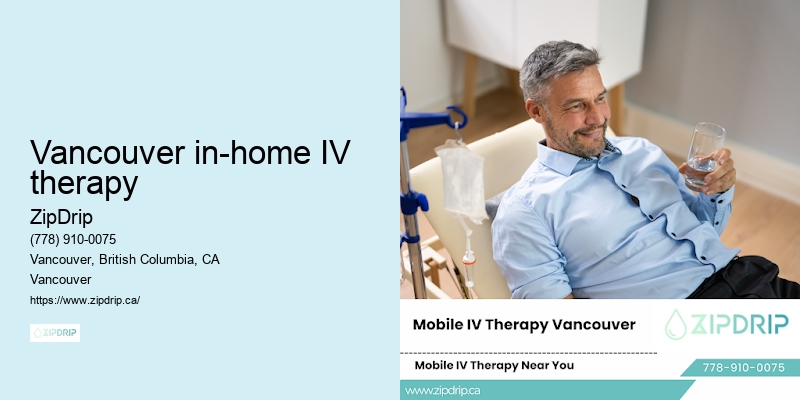 Vancouver in-home IV therapy

ZipDrip

(778) 910-0075

Vancouver, British Columbia, CA

Vancouver

https://www.zipdrip.ca/

ZIPDRIP

Mobile IV Therapy Vancouver

ZIPDRIP

Mobile IV Therapy Near You

778-910-0075

www.zipdrip.ca